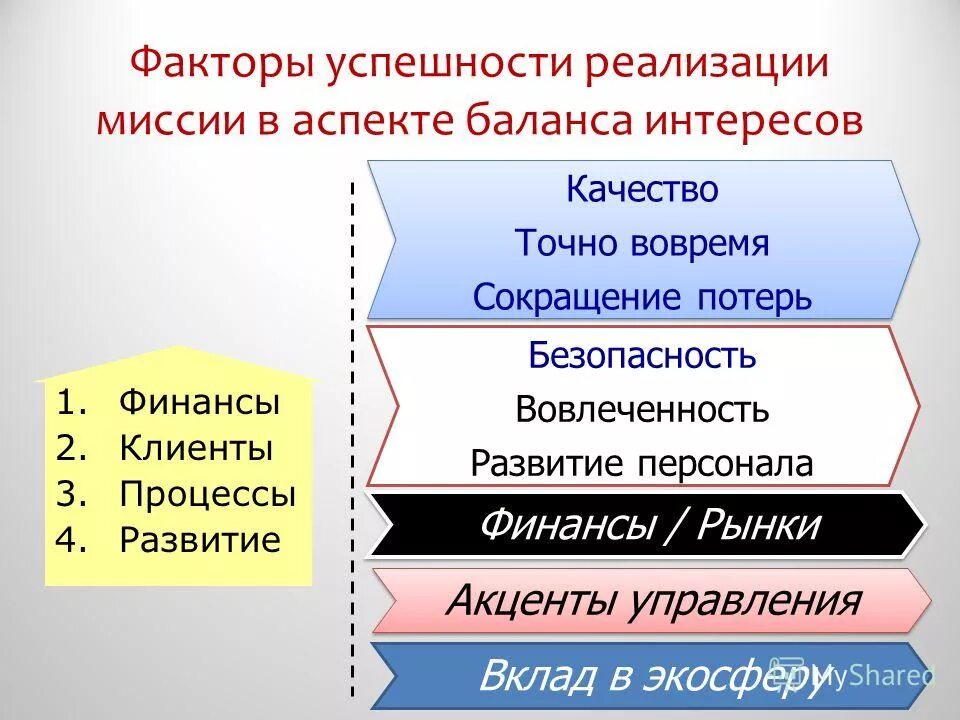 Факторы успешности реализации миссии в аспекте баланса интересов

1. Финансы
2. Клиенты
3. Процессы
4. Развитие

Качество
Точно вовремя
Сокращение потерь

Безопасность
Вовлеченность
Развитие персонала

Финансы / Рынки

Акценты управления

Вклад в экосферу

MyShared